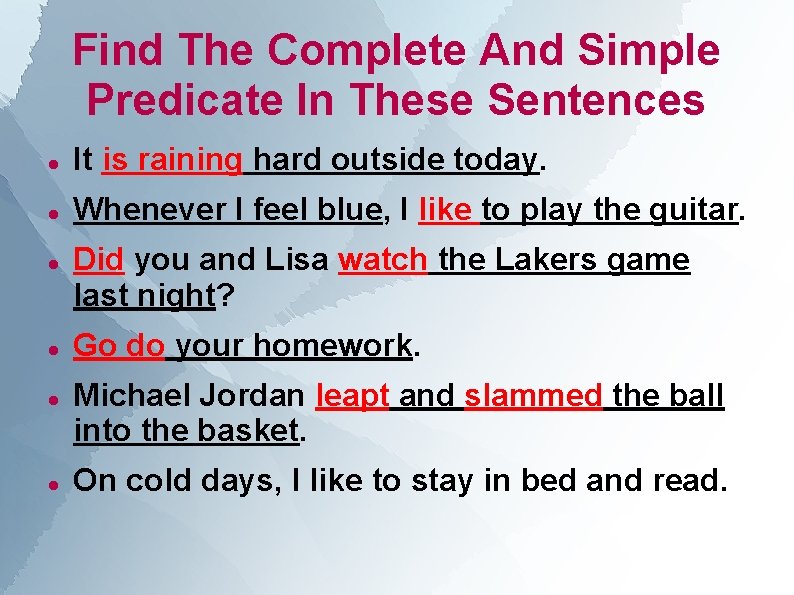 Find The Complete And Simple Predicate In These Sentences

- It is raining hard outside today.
- Whenever I feel blue, I like to play the guitar.
- Did you and Lisa watch the Lakers game last night?
- Go do your homework.
- Michael Jordan leapt and slammed the ball into the basket.
- On cold days, I like to stay in bed and read.